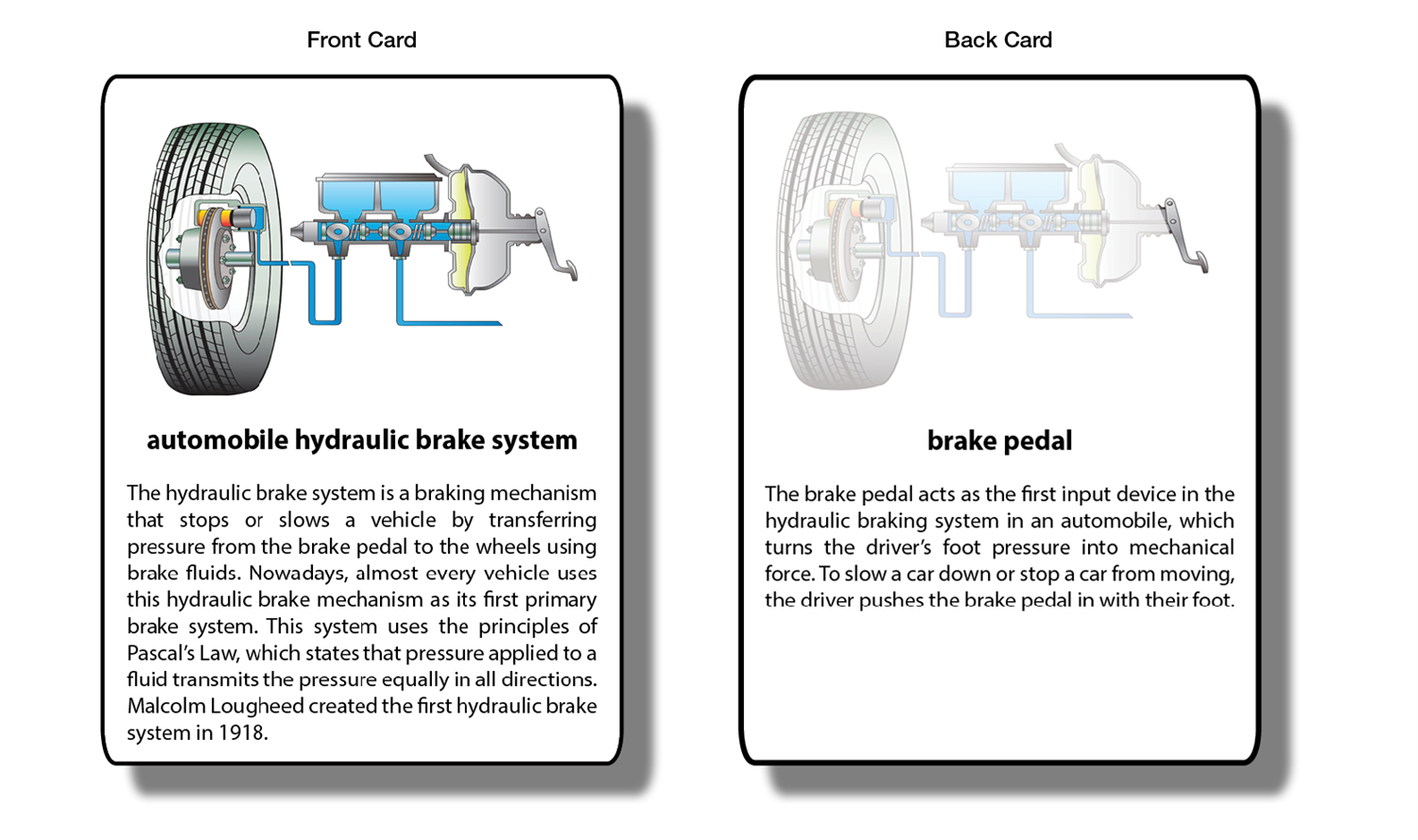 Front Card

automobile hydraulic brake system

The hydraulic brake system is a braking mechanism that stops or slows a vehicle by transferring pressure from the brake pedal to the wheels using brake fluids. Nowadays, almost every vehicle uses this hydraulic brake mechanism as its first primary brake system. This system uses the principles of Pascal's Law, which states that pressure applied to a fluid transmits the pressure equally in all directions. Malcolm Lougheed created the first hydraulic brake system in 1918.

Back Card

brake pedal

The brake pedal acts as the first input device in the hydraulic braking system in an automobile, which turns the driver's foot pressure into mechanical force. To slow a car down or stop a car from moving, the driver pushes the brake pedal in with their foot.